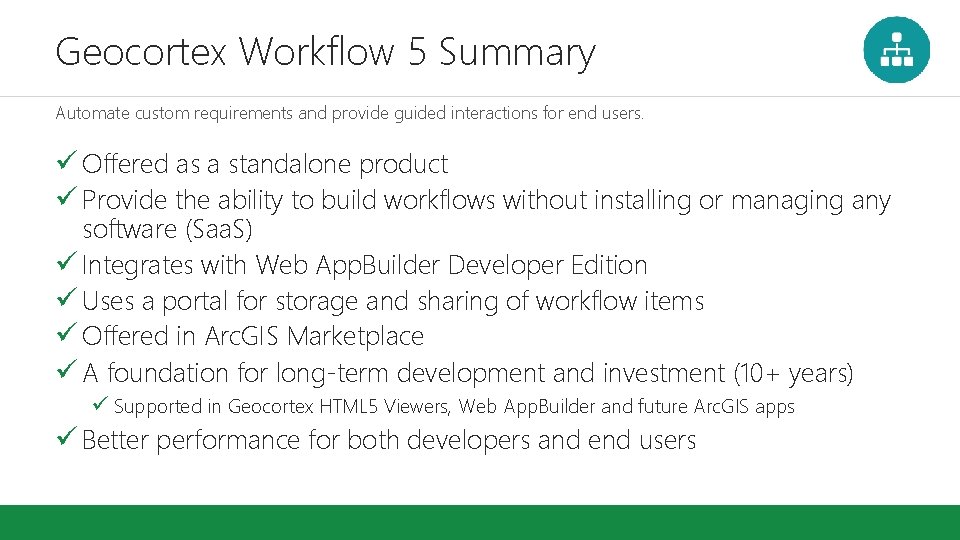 Geocortex Workflow 5 Summary

Automate custom requirements and provide guided interactions for end users.

✓ Offered as a standalone product
✓ Provide the ability to build workflows without installing or managing any software (SaaS)
✓ Integrates with Web AppBuilder Developer Edition
✓ Uses a portal for storage and sharing of workflow items
✓ Offered in ArcGIS Marketplace
✓ A foundation for long-term development and investment (10+ years)
✓ Supported in Geocortex HTML5 Viewers, Web AppBuilder and future ArcGIS apps
✓ Better performance for both developers and end users